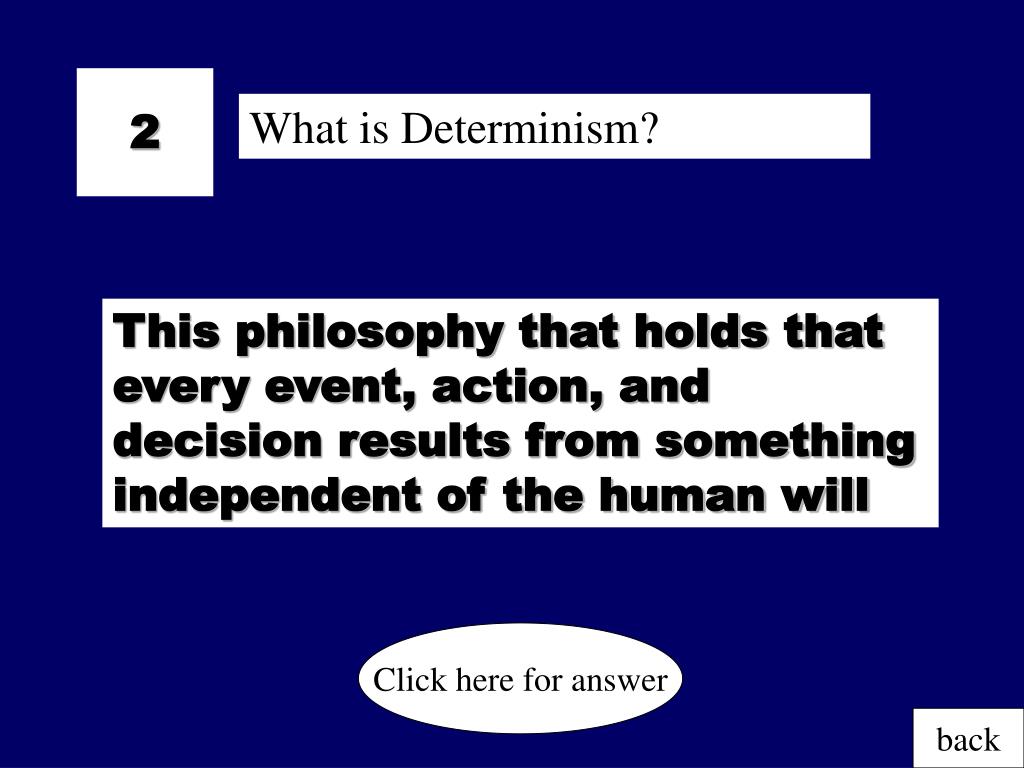 2

What is Determinism?

This philosophy that holds that every event, action, and decision results from something independent of the human will

Click here for answer

back